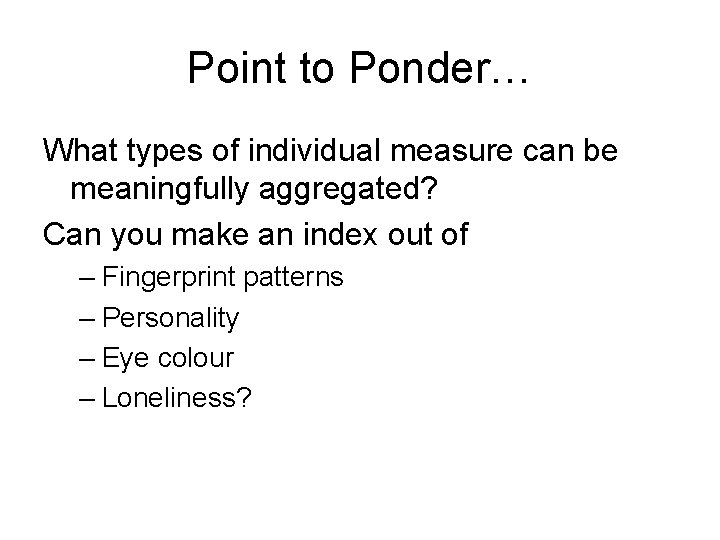 Point to Ponder…

What types of individual measure can be meaningfully aggregated?

Can you make an index out of

– Fingerprint patterns
– Personality
– Eye colour
– Loneliness?